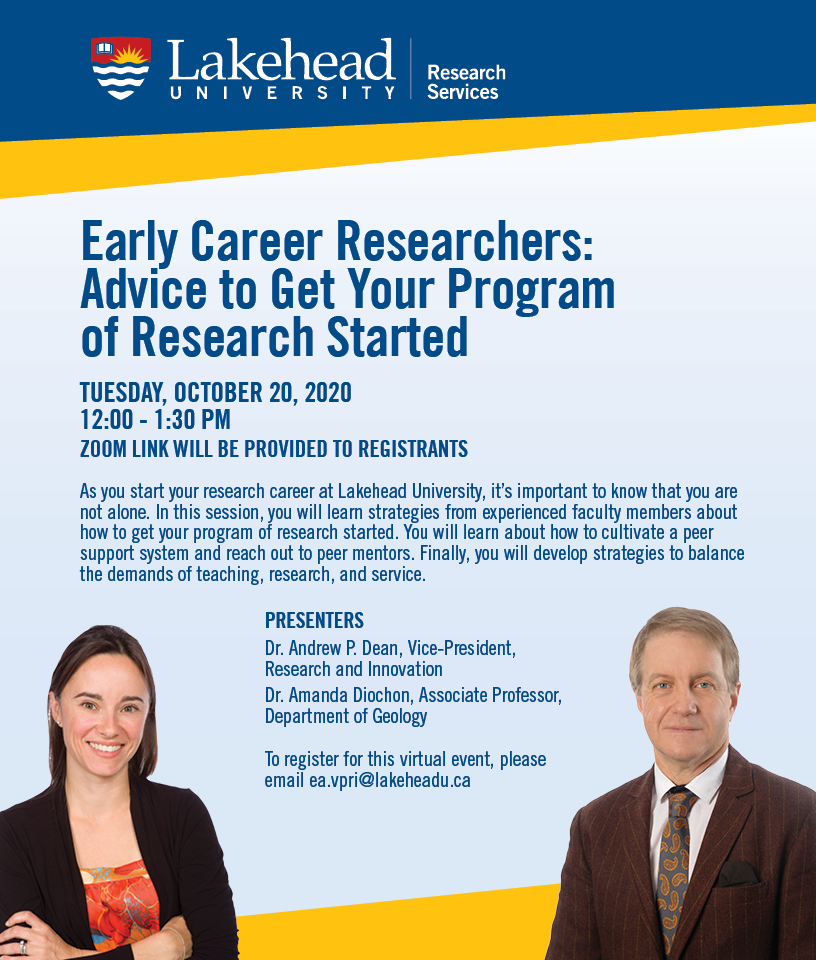 Lakehead UNIVERSITY

Research Services

Early Career Researchers: Advice to Get Your Program of Research Started

TUESDAY, OCTOBER 20, 2020
12:00 - 1:30 PM
ZOOM LINK WILL BE PROVIDED TO REGISTRANTS

As you start your research career at Lakehead University, it's important to know that you are not alone. In this session, you will learn strategies from experienced faculty members about how to get your program of research started. You will learn about how to cultivate a peer support system and reach out to peer mentors. Finally, you will develop strategies to balance the demands of teaching, research, and service.

PRESENTERS
Dr. Andrew P. Dean, Vice-President, Research and Innovation
Dr. Amanda Diochon, Associate Professor, Department of Geology

To register for this virtual event, please email ea.vpri@lakeheadu.ca